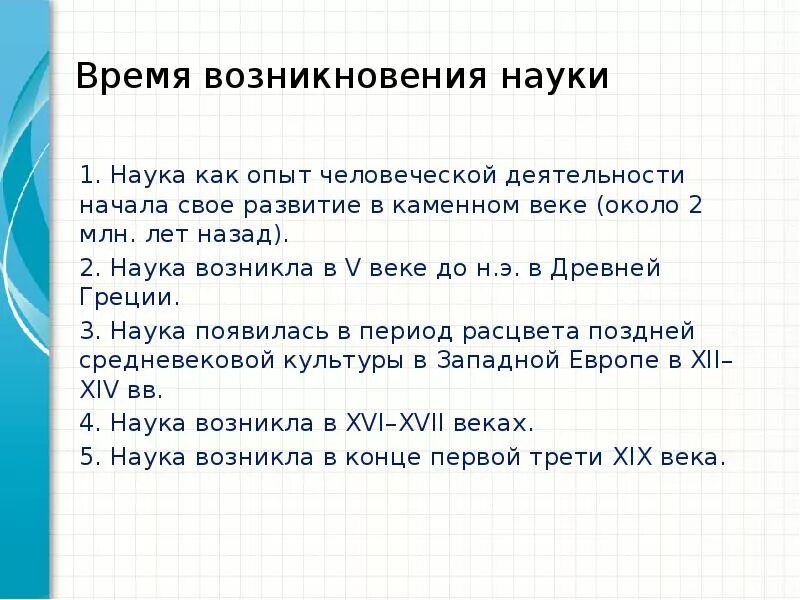 Время возникновения науки

1. Наука как опыт человеческой деятельности начала свое развитие в каменном веке (около 2 млн. лет назад).

2. Наука возникла в V веке до н.э. в Древней Греции.

3. Наука появилась в период расцвета поздней средневековой культуры в Западной Европе в XII–XIV вв.

4. Наука возникла в XVI–XVII веках.

5. Наука возникла в конце первой трети XIX века.